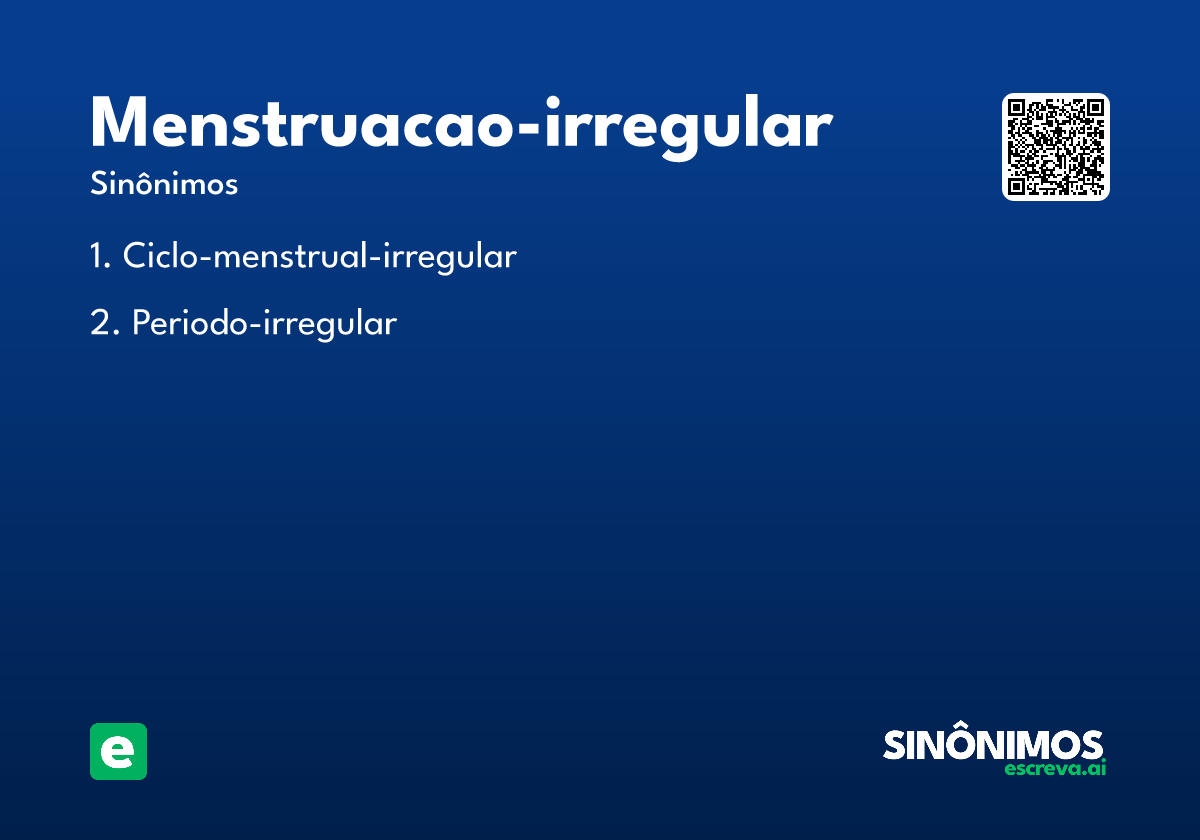 Menstruacao-irregular
Sinônimos

1. Ciclo-menstrual-irregular

2. Periodo-irregular

e

SINÔNIMOS
escreva.ai